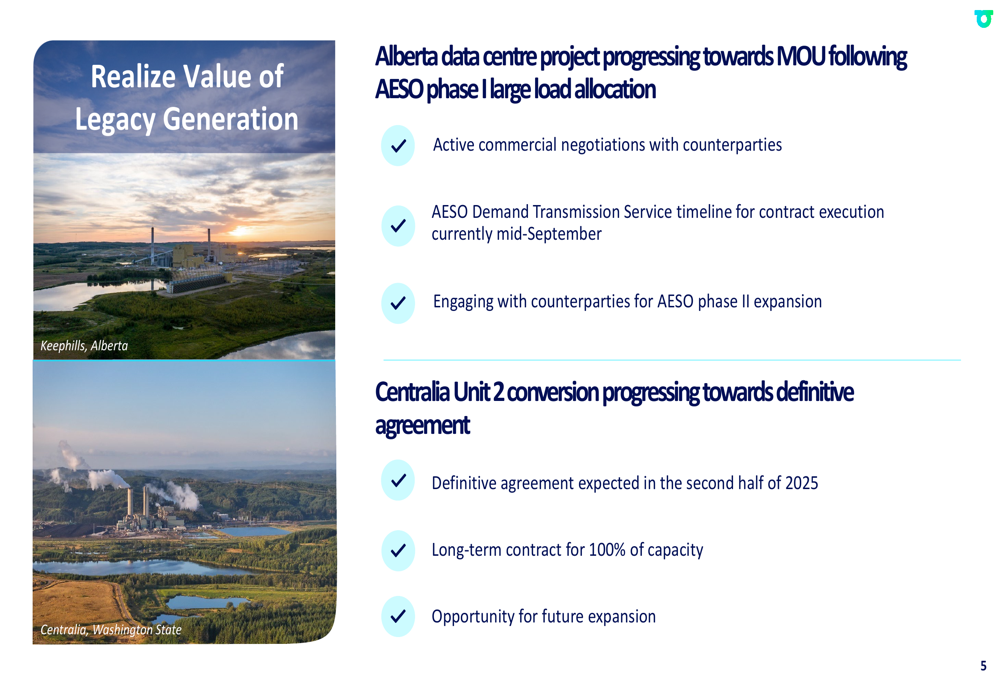 Realize Value of Legacy Generation

Keephills, Alberta

Centralia, Washington State

Alberta data centre project progressing towards MOU following AESO phase I large load allocation

Active commercial negotiations with counterparties

AESO Demand Transmission Service timeline for contract execution currently mid-September

Engaging with counterparties for AESO phase II expansion

Centralia Unit 2 conversion progressing towards definitive agreement

Definitive agreement expected in the second half of 2025

Long-term contract for 100% of capacity

Opportunity for future expansion

5